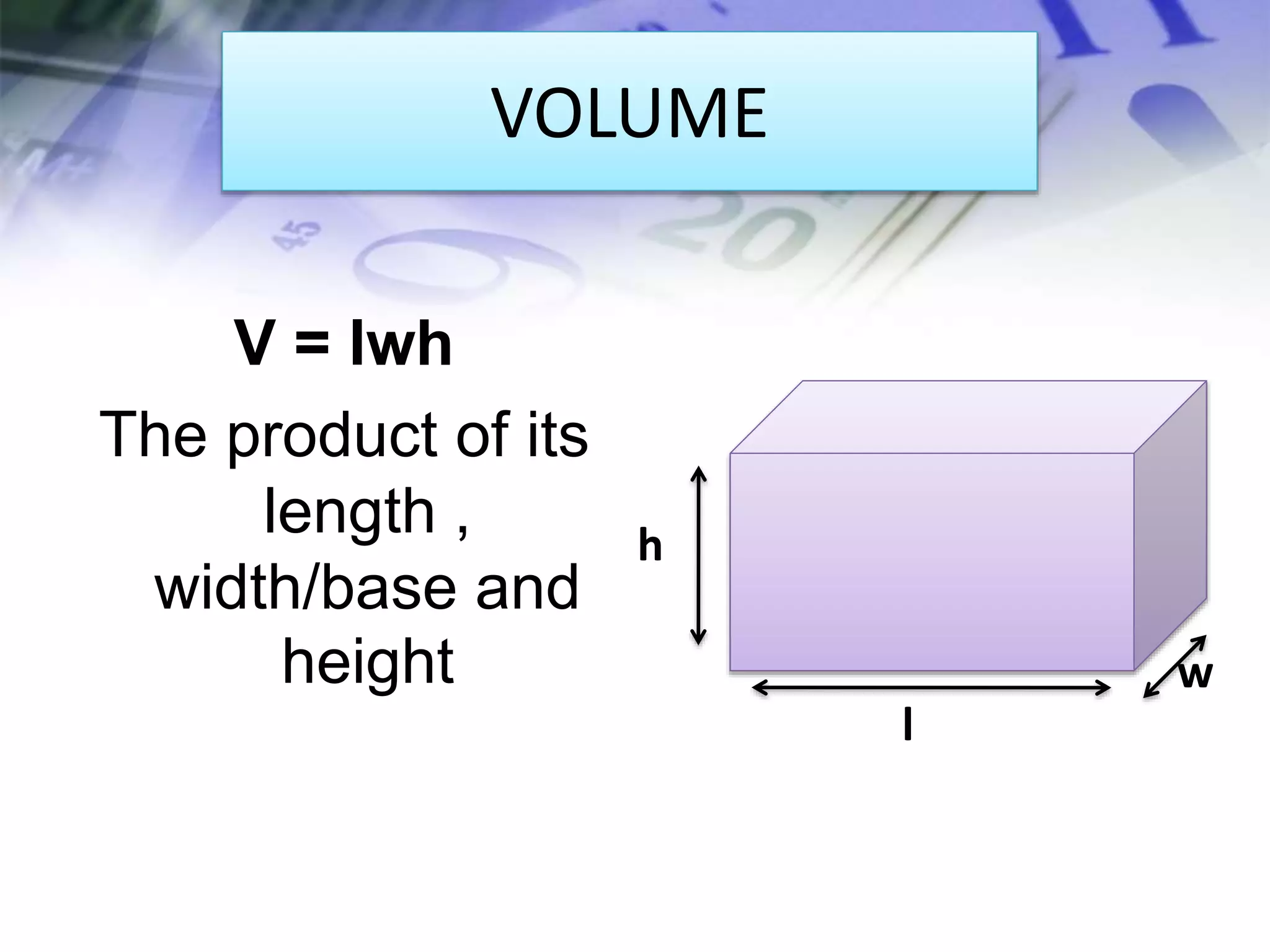 VOLUME

V = lwh

The product of its length , width/base and height

h

w

l